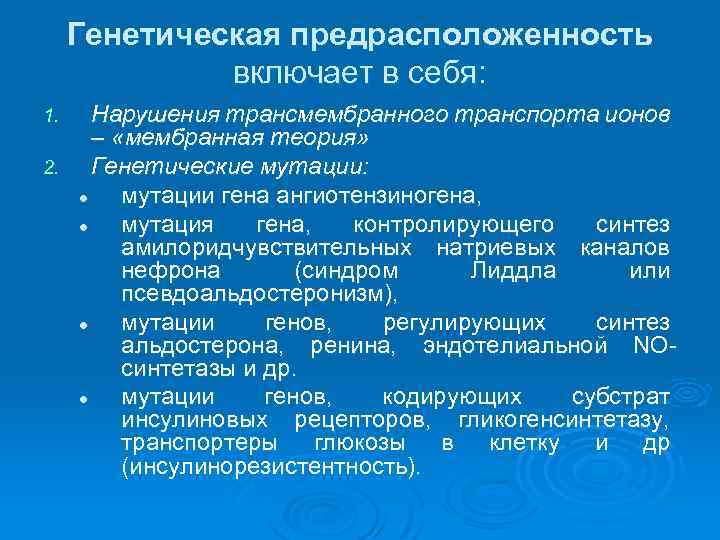 Генетическая предрасположенность включает в себя:

1. Нарушения трансмембранного транспорта ионов – «мембранная теория»
2. Генетические мутации:

- мутации гена ангиотензиногена,
- мутация гена, контролирующего синтез амилоридчувствительных натриевых каналов нефрона (синдром Лиддла или псевдоальдостеронизм),
- мутации генов, регулирующих синтез альдостерона, ренина, эндотелиальной NO-синтетазы и др.
- мутации генов, кодирующих субстрат инсулиновых рецепторов, гликогенсинтетазу, транспортеры глюкозы в клетку и др (инсулинорезистентность).